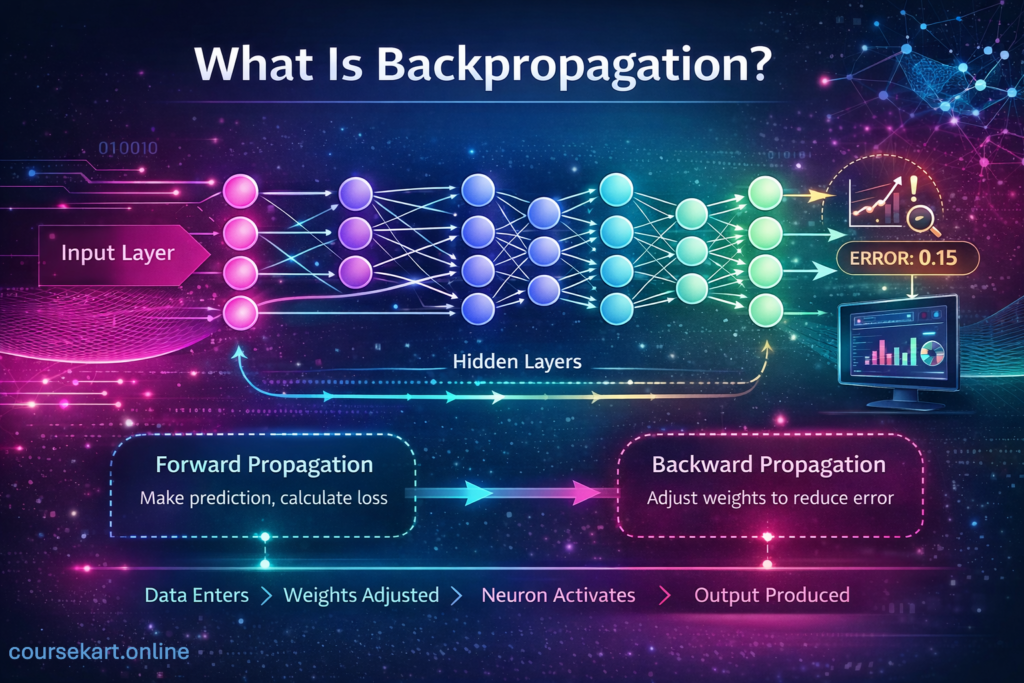 What Is Backpropagation?

010010

Input Layer

ERROR: 0.15

Hidden Layers

Forward Propagation
Make prediction, calculate loss

Backward Propagation
Adjust weights to reduce error

Data Enters > Weights Adjusted > Neuron Activates > Output Produced

coursekart.online